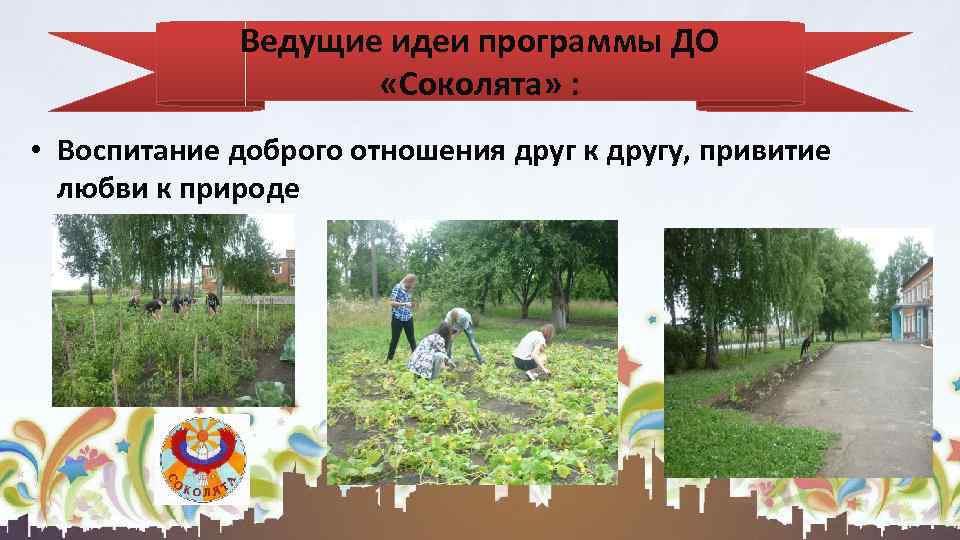 Ведущие идеи программы ДО «Соколята» :

• Воспитание доброго отношения друг к другу, привитие любви к природе

СОКОЛЯТА